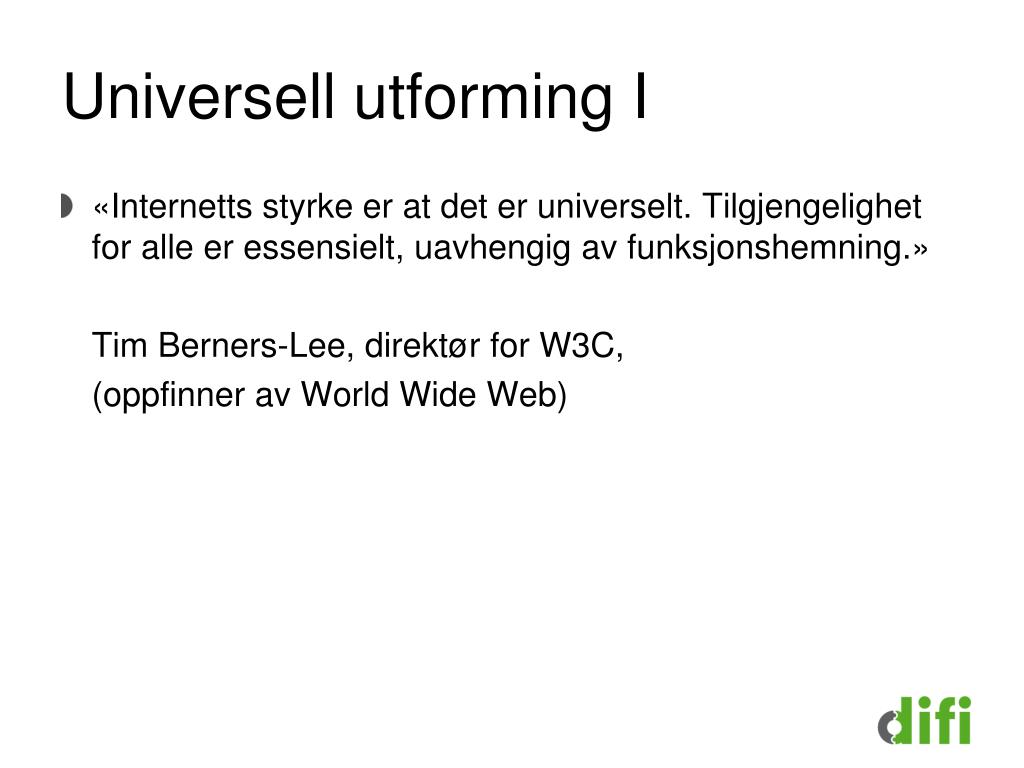 Universell utforming I

«Internetts styrke er at det er universelt. Tilgjengelighet for alle er essensielt, uavhengig av funksjonshemning.»

Tim Berners-Lee, direktør for W3C,

(oppfinner av World Wide Web)

difi